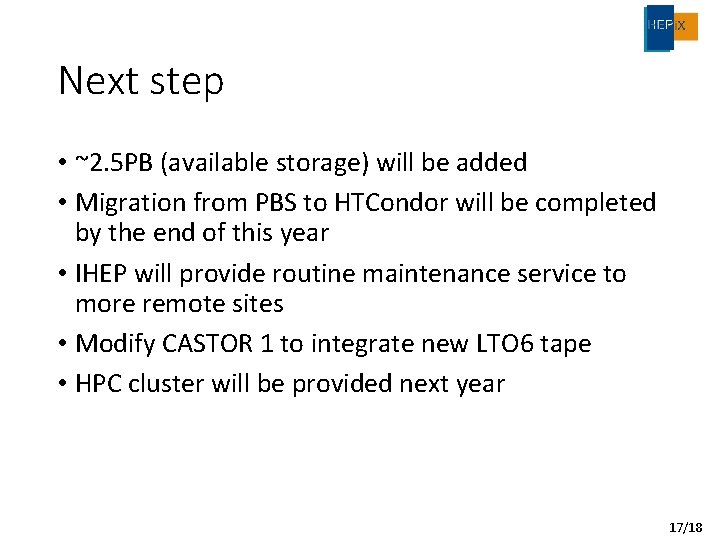 HEPiX

Next step

• ~2.5PB (available storage) will be added
• Migration from PBS to HTCondor will be completed by the end of this year
• IHEP will provide routine maintenance service to more remote sites
• Modify CASTOR 1 to integrate new LTO6 tape
• HPC cluster will be provided next year

17/18